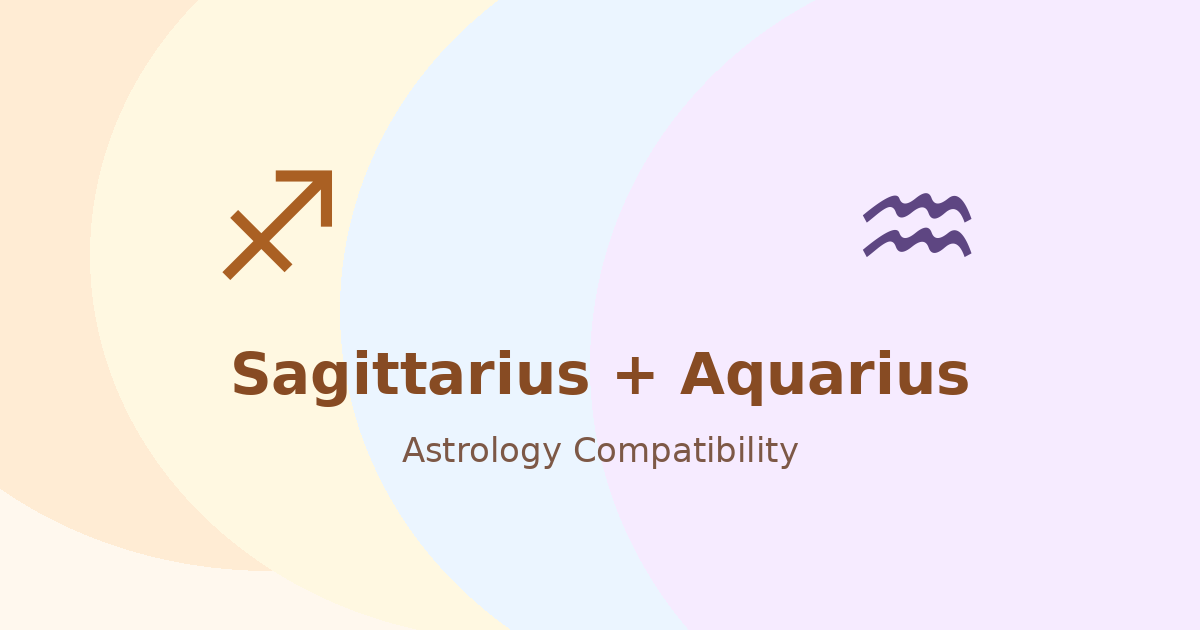 ♐ ♒

Sagittarius + Aquarius

Astrology Compatibility